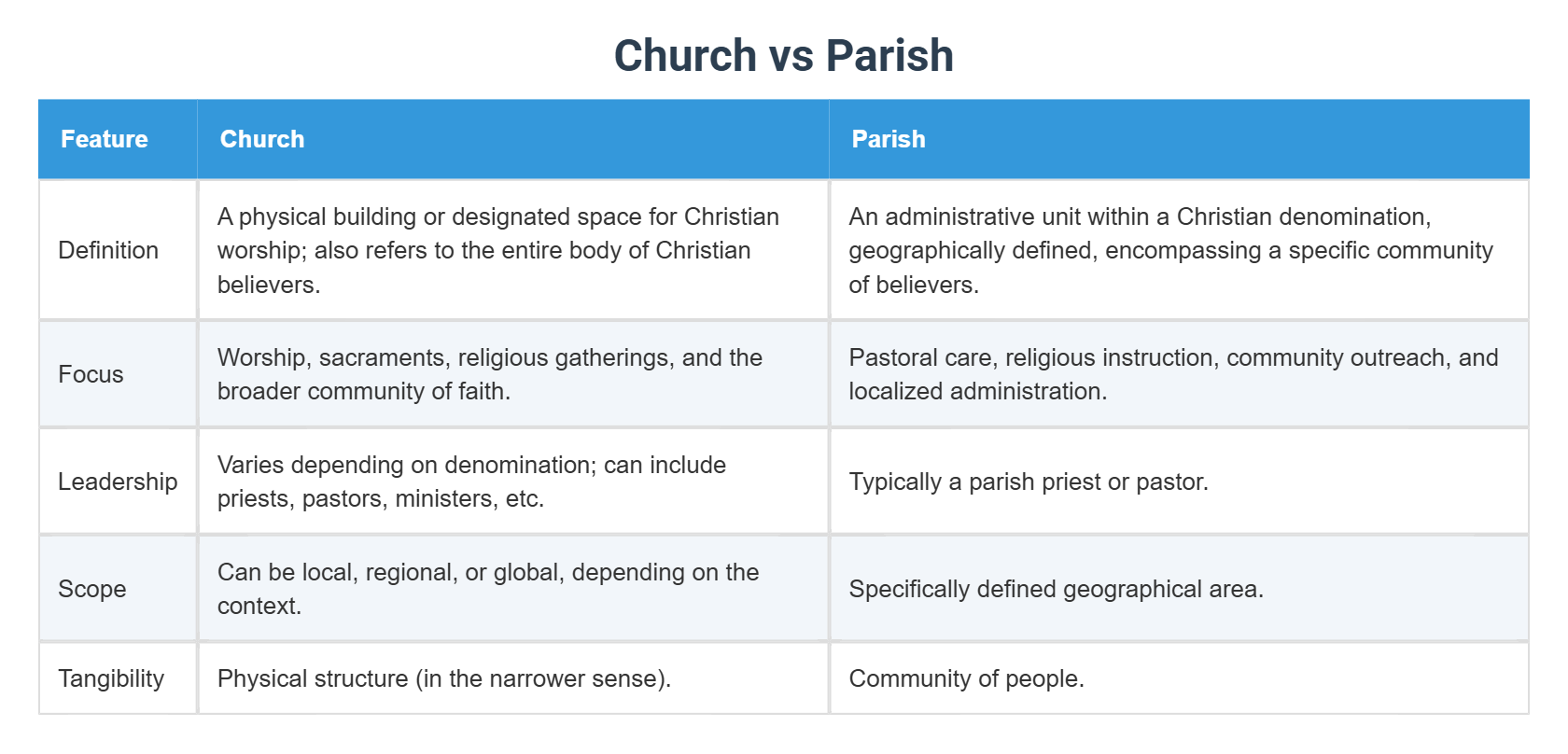 Church vs Parish

| Feature | Church | Parish |
|---|---|---|
| Definition | A physical building or designated space for Christian worship; also refers to the entire body of Christian believers. | An administrative unit within a Christian denomination, geographically defined, encompassing a specific community of believers. |
| Focus | Worship, sacraments, religious gatherings, and the broader community of faith. | Pastoral care, religious instruction, community outreach, and localized administration. |
| Leadership | Varies depending on denomination; can include priests, pastors, ministers, etc. | Typically a parish priest or pastor. |
| Scope | Can be local, regional, or global, depending on the context. | Specifically defined geographical area. |
| Tangibility | Physical structure (in the narrower sense). | Community of people. |